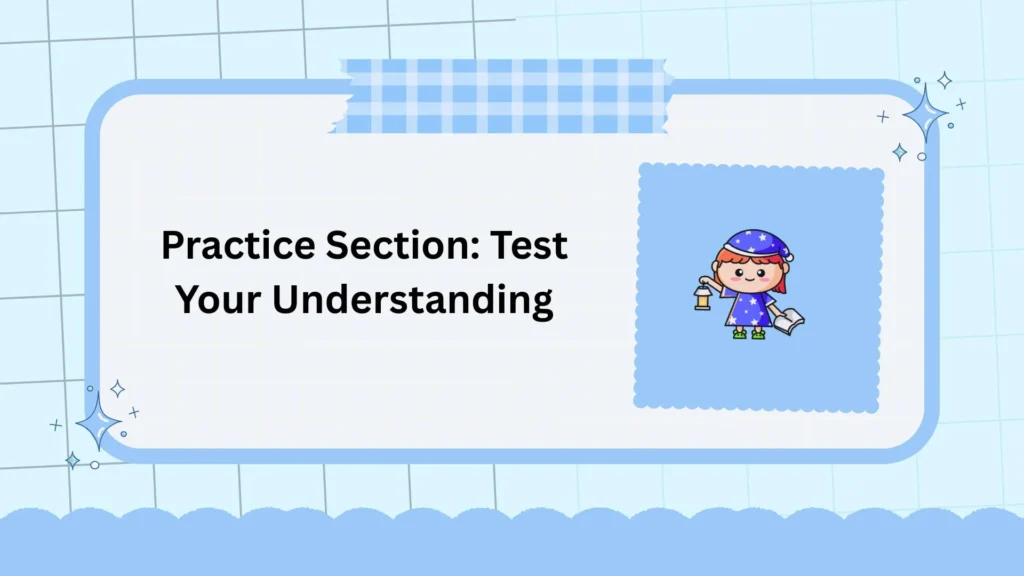 Practice Section: Test Your Understanding